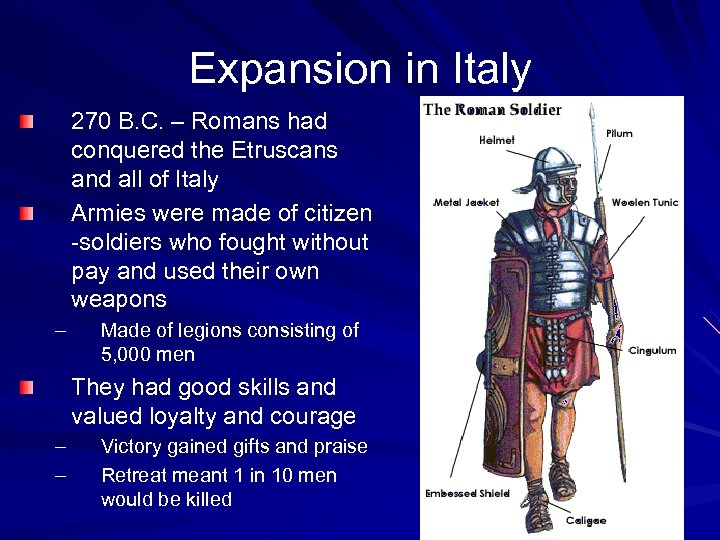 Expansion in Italy

270 B.C. – Romans had conquered the Etruscans and all of Italy

Armies were made of citizen -soldiers who fought without pay and used their own weapons

– Made of legions consisting of 5,000 men

They had good skills and valued loyalty and courage

– Victory gained gifts and praise

– Retreat meant 1 in 10 men would be killed

The Roman Soldier

Helmet

Pilum

Metal Jacket

Woolen Tunic

Cingulum

Embossed Shield

Caligae